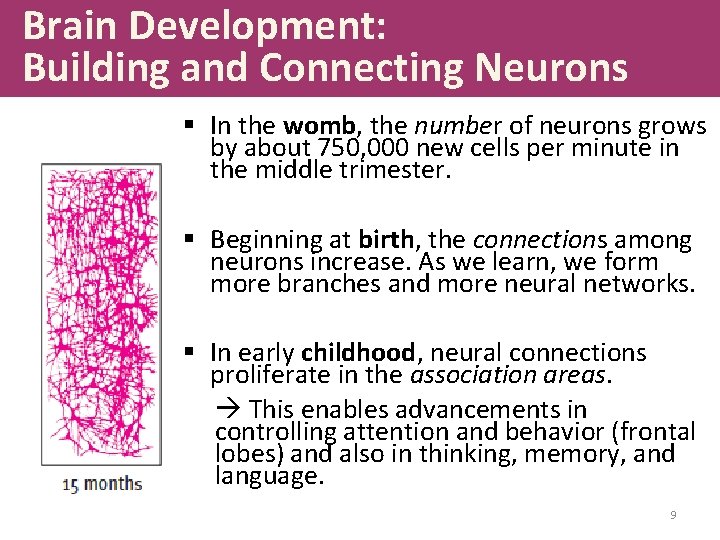 Brain Development:
Building and Connecting Neurons

15 months

▪ In the womb, the number of neurons grows by about 750,000 new cells per minute in the middle trimester.

▪ Beginning at birth, the connections among neurons increase. As we learn, we form more branches and more neural networks.

▪ In early childhood, neural connections proliferate in the association areas.

→ This enables advancements in controlling attention and behavior (frontal lobes) and also in thinking, memory, and language.

9